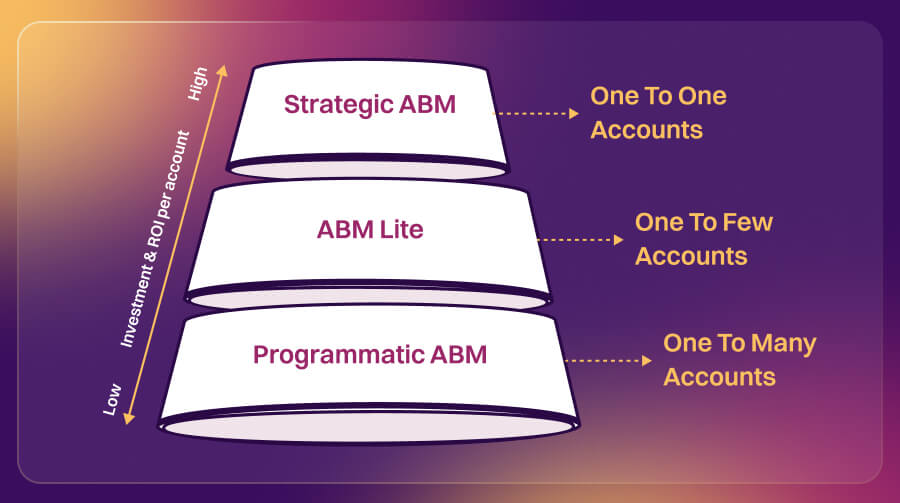 High
Investment & ROI per account
Low

Strategic ABM
One To One Accounts

ABM Lite
One To Few Accounts

Programmatic ABM
One To Many Accounts